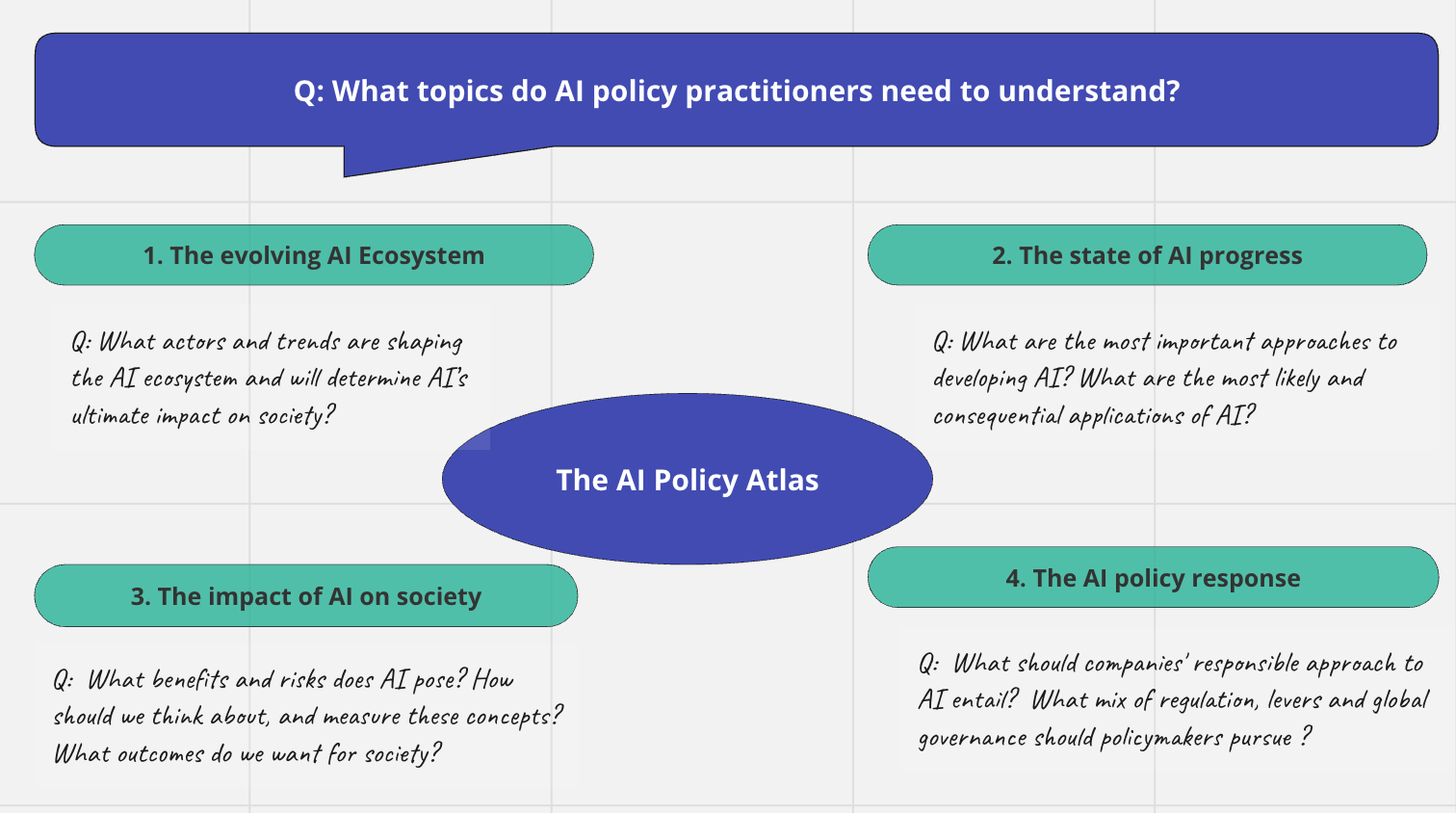 Q: What topics do AI policy practitioners need to understand?

1. The evolving AI Ecosystem

Q: What actors and trends are shaping the AI ecosystem and will determine AI's ultimate impact on society?

2. The state of AI progress

Q: What are the most important approaches to developing AI? What are the most likely and consequential applications of AI?

The AI Policy Atlas

3. The impact of AI on society

Q: What benefits and risks does AI pose? How should we think about, and measure these concepts? What outcomes do we want for society?

4. The AI policy response

Q: What should companies' responsible approach to AI entail? What mix of regulation, levers and global governance should policymakers pursue ?